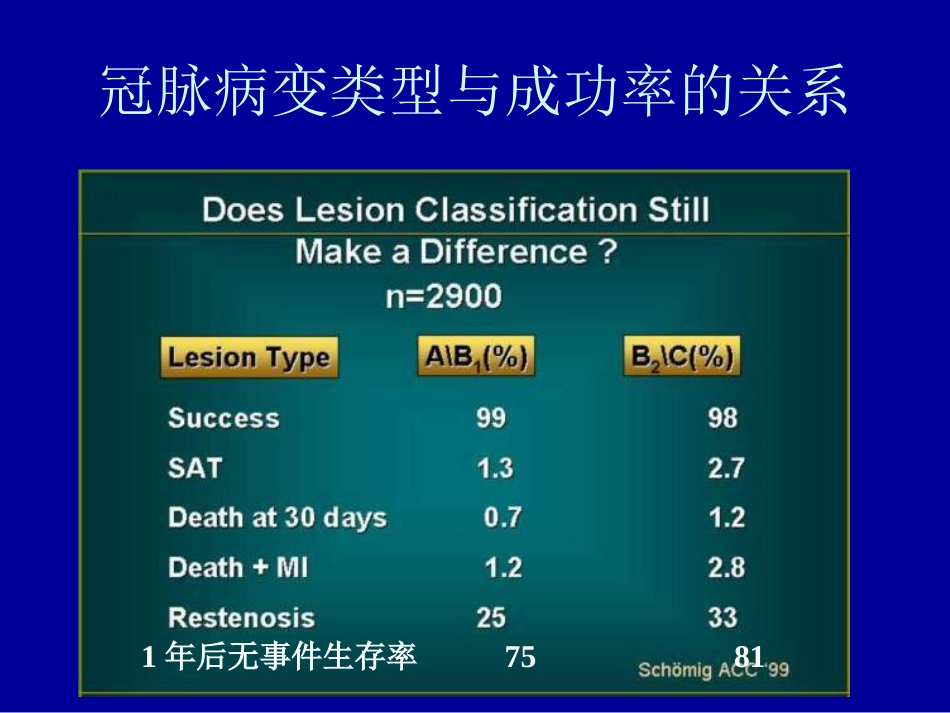 冠脉病变类型与成功率的关系

Does Lesion Classification Still Make a Difference ?
n=2900

| Lesion Type | A\B$_1$(%) | B$_2$\C(%) |
|---|---|---|
| Success | 99 | 98 |
| SAT | 1.3 | 2.7 |
| Death at 30 days | 0.7 | 1.2 |
| Death + MI | 1.2 | 2.8 |
| Restenosis | 25 | 33 |
| 1 年后无事件生存率 | 75 | 81 |

Schömig ACC '99